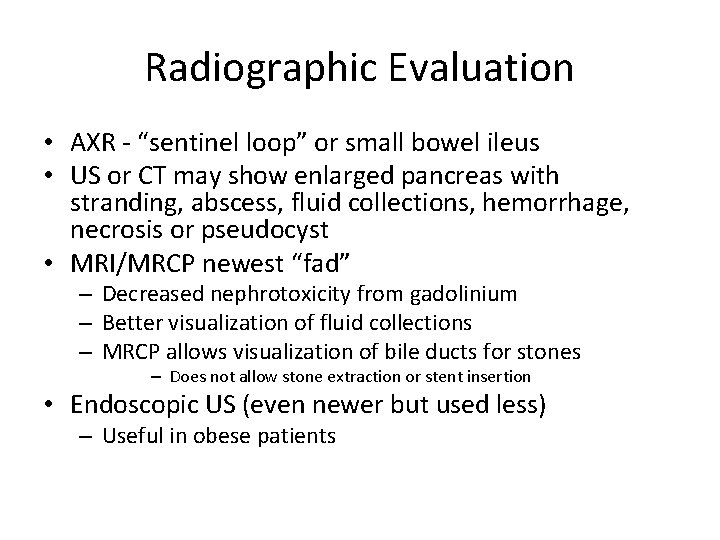 Radiographic Evaluation

• AXR - “sentinel loop” or small bowel ileus
• US or CT may show enlarged pancreas with stranding, abscess, fluid collections, hemorrhage, necrosis or pseudocyst
• MRI/MRCP newest “fad”
– Decreased nephrotoxicity from gadolinium
– Better visualization of fluid collections
– MRCP allows visualization of bile ducts for stones
– Does not allow stone extraction or stent insertion
• Endoscopic US (even newer but used less)
– Useful in obese patients